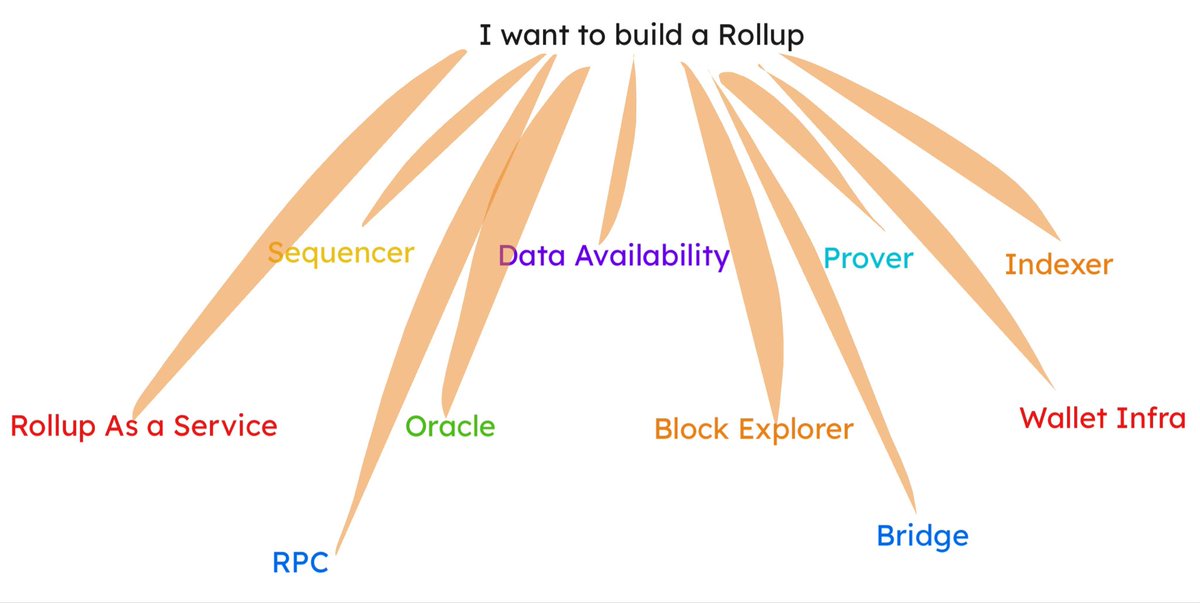 I want to build a Rollup

Sequencer

Data Availability

Prover

Indexer

Rollup As a Service

Oracle

Block Explorer

Wallet Infra

RPC

Bridge